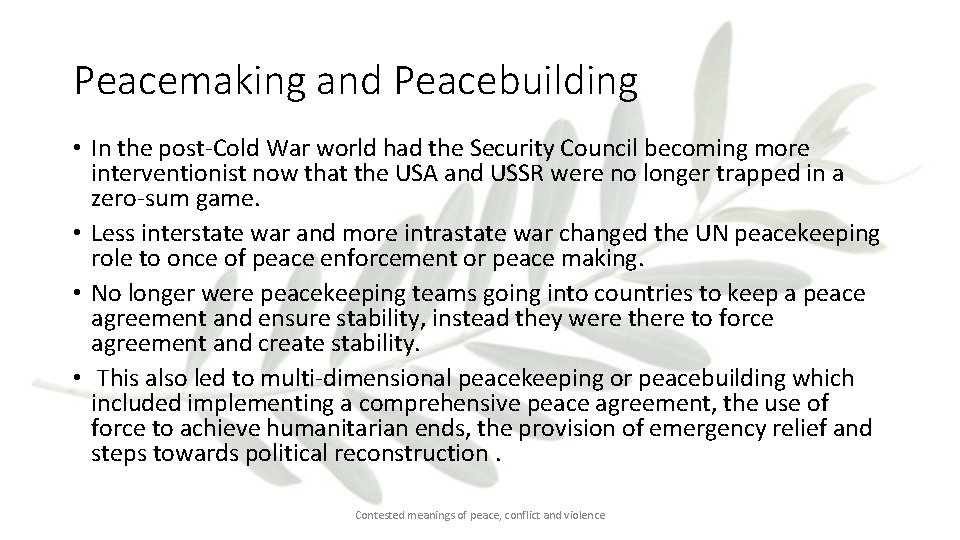 Peacemaking and Peacebuilding

• In the post-Cold War world had the Security Council becoming more interventionist now that the USA and USSR were no longer trapped in a zero-sum game.
• Less interstate war and more intrastate war changed the UN peacekeeping role to once of peace enforcement or peace making.
• No longer were peacekeeping teams going into countries to keep a peace agreement and ensure stability, instead they were there to force agreement and create stability.
• This also led to multi-dimensional peacekeeping or peacebuilding which included implementing a comprehensive peace agreement, the use of force to achieve humanitarian ends, the provision of emergency relief and steps towards political reconstruction .

Contested meanings of peace, conflict and violence